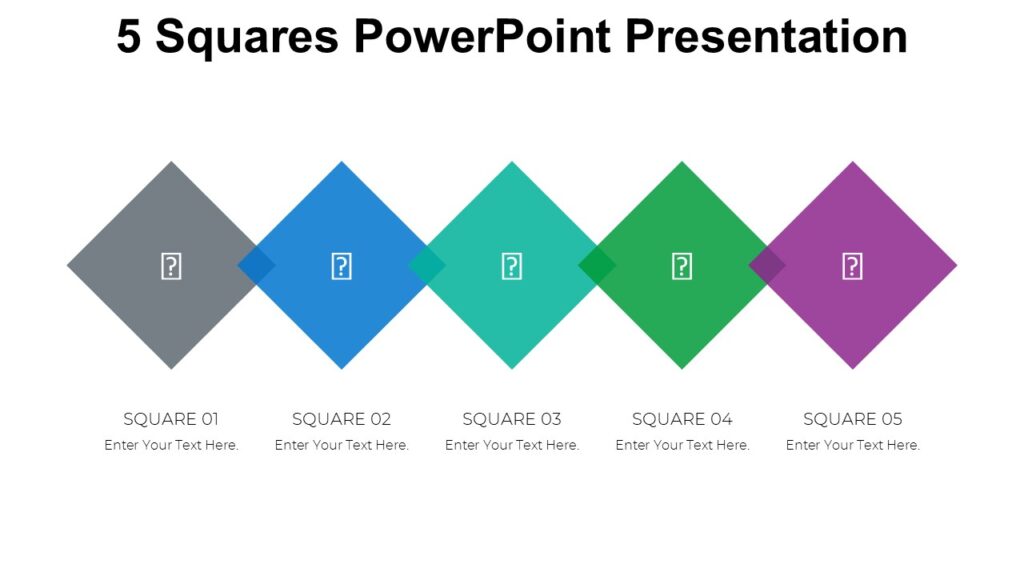 5 Squares PowerPoint Presentation

SQUARE 01
Enter Your Text Here.

SQUARE 02
Enter Your Text Here.

SQUARE 03
Enter Your Text Here.

SQUARE 04
Enter Your Text Here.

SQUARE 05
Enter Your Text Here.